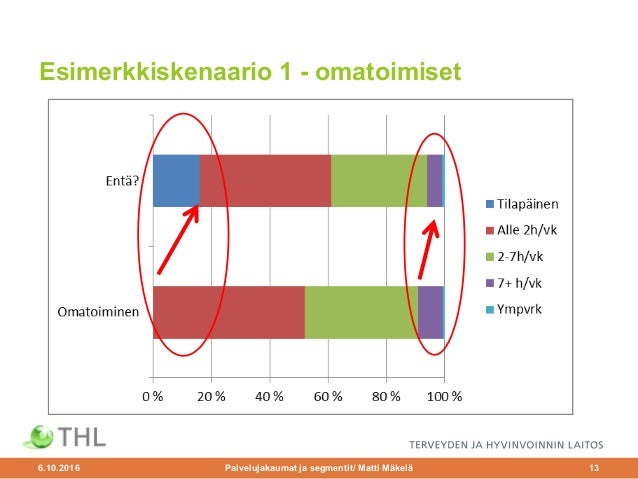 Esimerkkiskenaario 1 - omatoimiset

Entä?

Omatoiminen

0 % 20 % 40 % 60 % 80 % 100 %

Tilapäinen
Alle 2h/vk
2-7h/vk
7+ h/vk
Ympvrk

THL

TERVEYDEN JA HYVINVOINNIN LAITOS

6.10.2016 Palvelujakaumat ja segmentit/ Matti Mäkelä 13